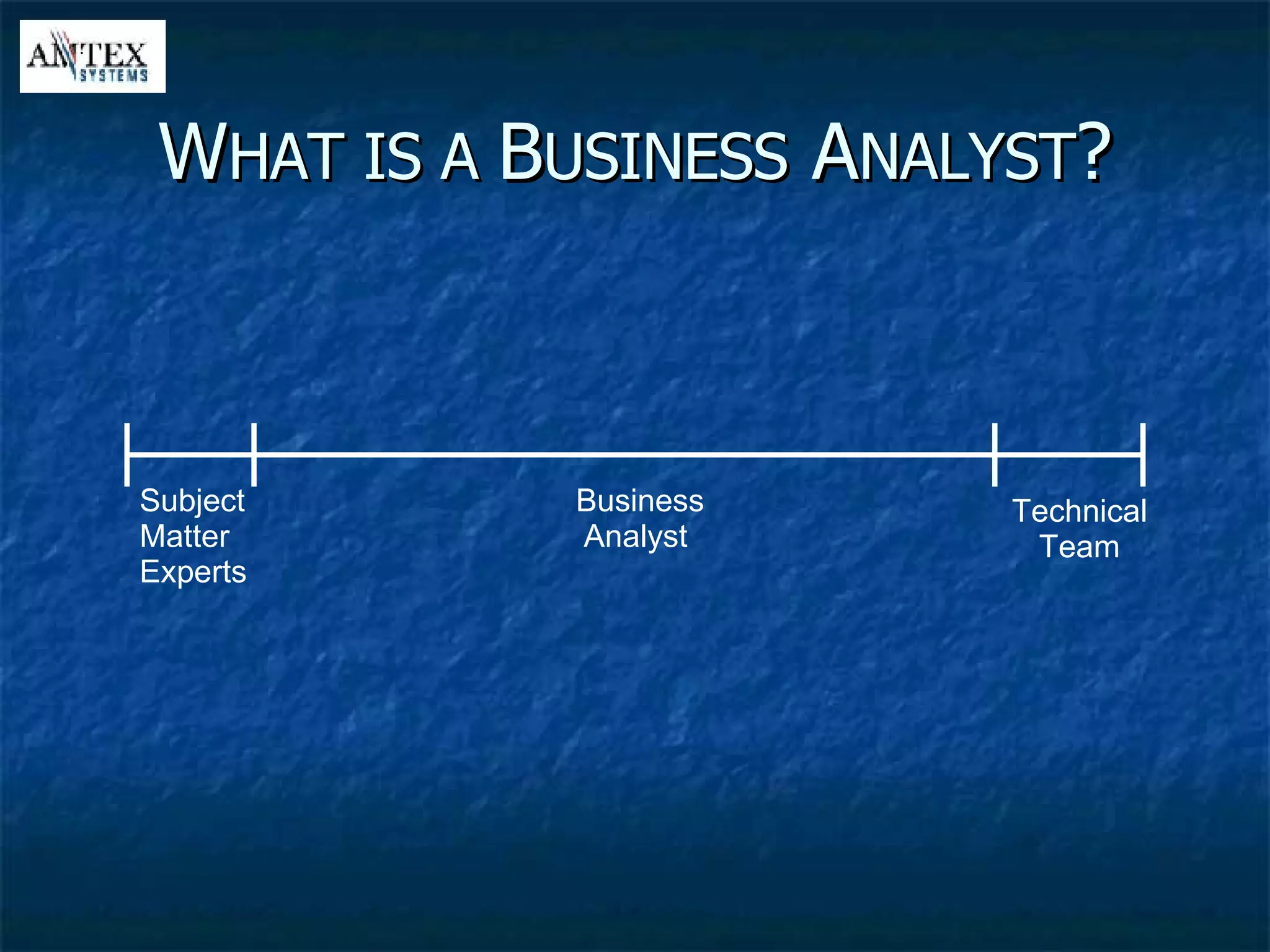 ANTEX
SYSTEMS

WHAT IS A BUSINESS ANALYST?

Subject Matter Experts

Business Analyst

Technical Team